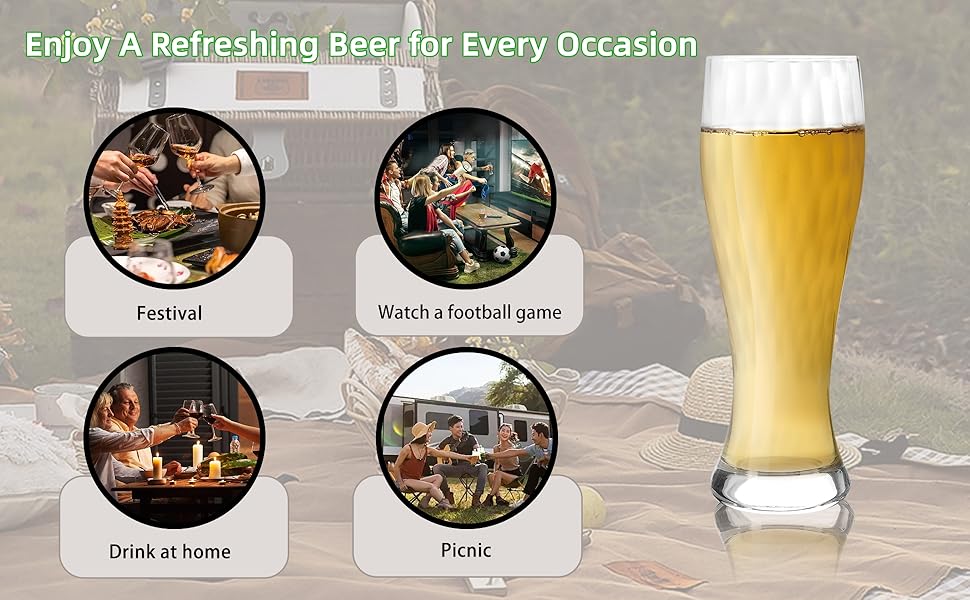 Enjoy A Refreshing Beer for Every Occasion

Festival

Watch a football game

Drink at home

Picnic